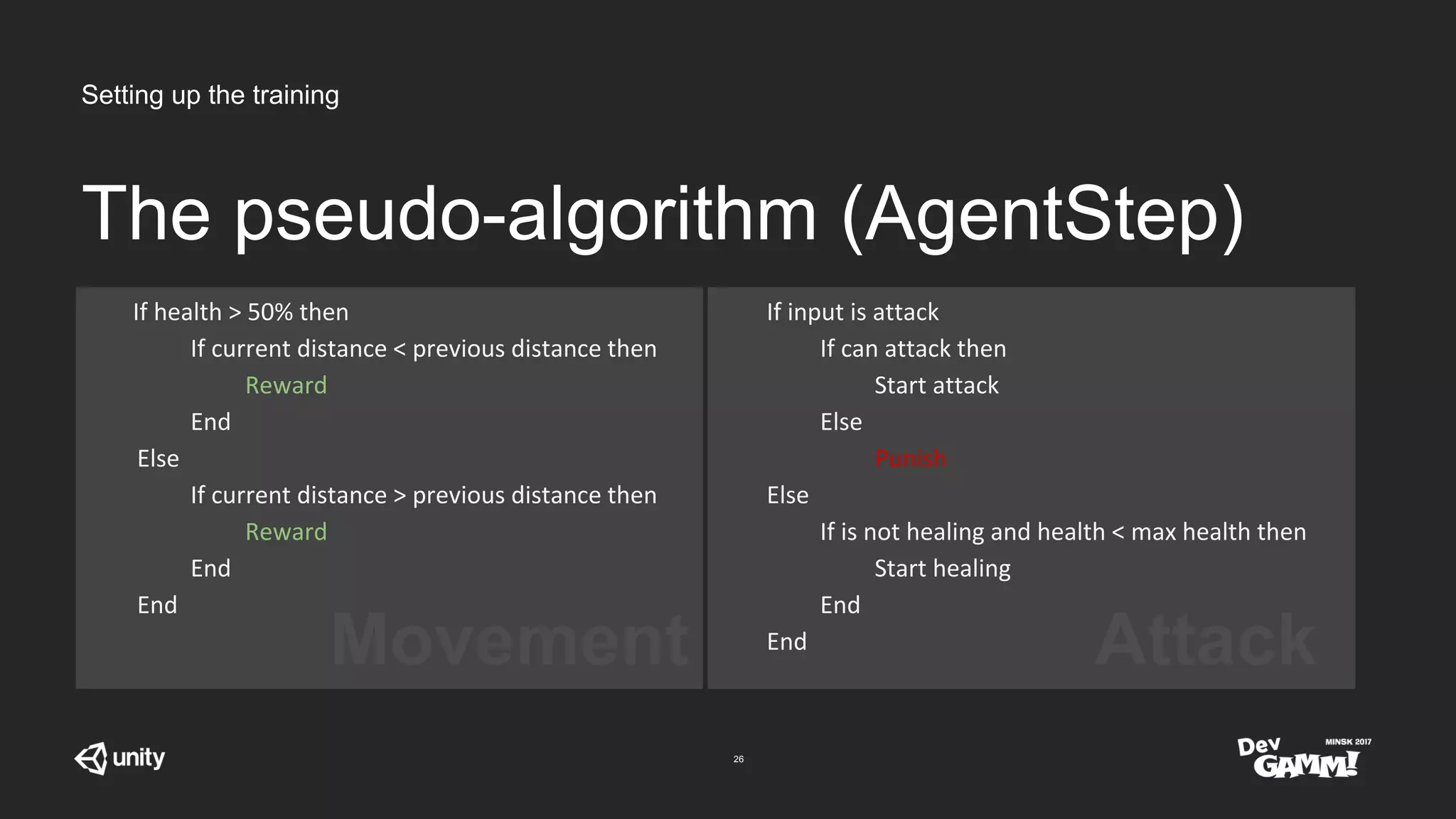 Setting up the training

The pseudo-algorithm (AgentStep)

If health > 50% then
If current distance < previous distance then
Reward
End
Else
If current distance > previous distance then
Reward
End
End

Movement

If input is attack
If can attack then
Start attack
Else
Punish
Else
If is not healing and health < max health then
Start healing
End
End

Attack

unity

26

Dev GAMM! MINSK 2017